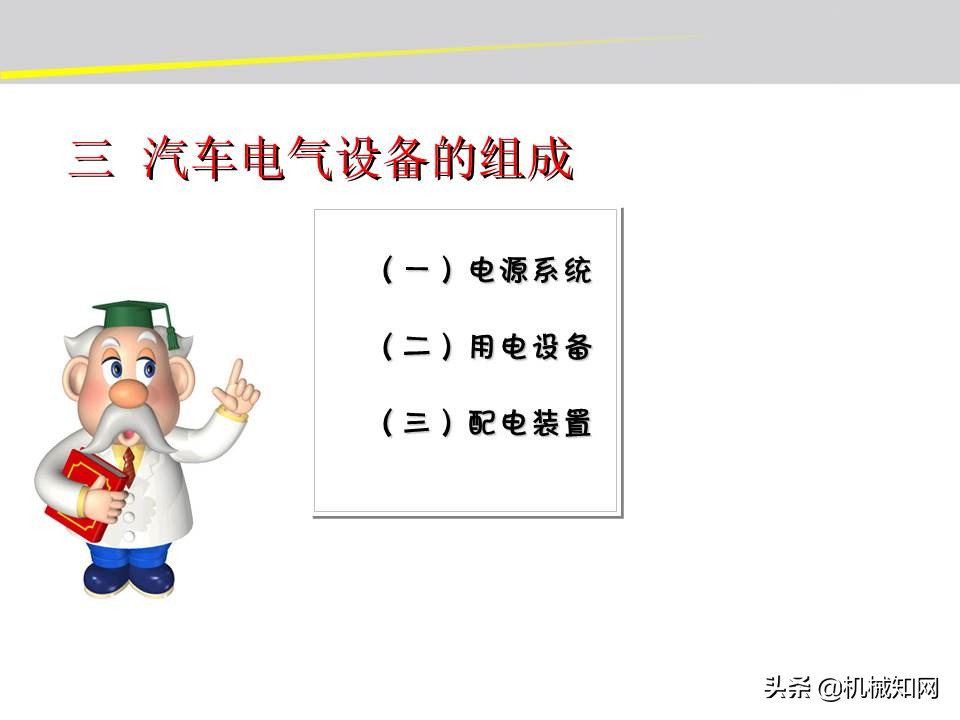 三 汽车电气设备的组成

（一）电源系统

（二）用电设备

（三）配电装置

头条 @机械知网